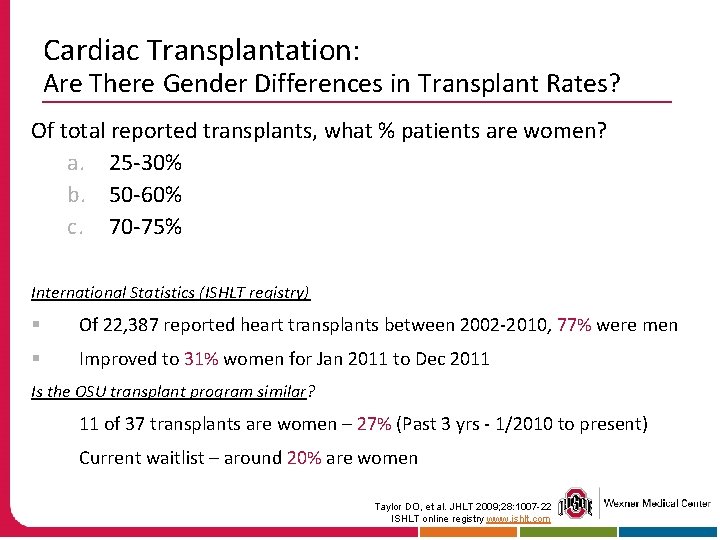 Cardiac Transplantation:
Are There Gender Differences in Transplant Rates?

Of total reported transplants, what % patients are women?

a. 25-30%
b. 50-60%
c. 70-75%

International Statistics (ISHLT registry)

▪ Of 22,387 reported heart transplants between 2002-2010, 77% were men

▪ Improved to 31% women for Jan 2011 to Dec 2011

Is the OSU transplant program similar?

11 of 37 transplants are women – 27% (Past 3 yrs - 1/2010 to present)

Current waitlist – around 20% are women

Taylor DO, et al. JHLT 2009;28:1007-22
ISHLT online registry www.ishlt.com

OHIO STATE

Wexner Medical Center